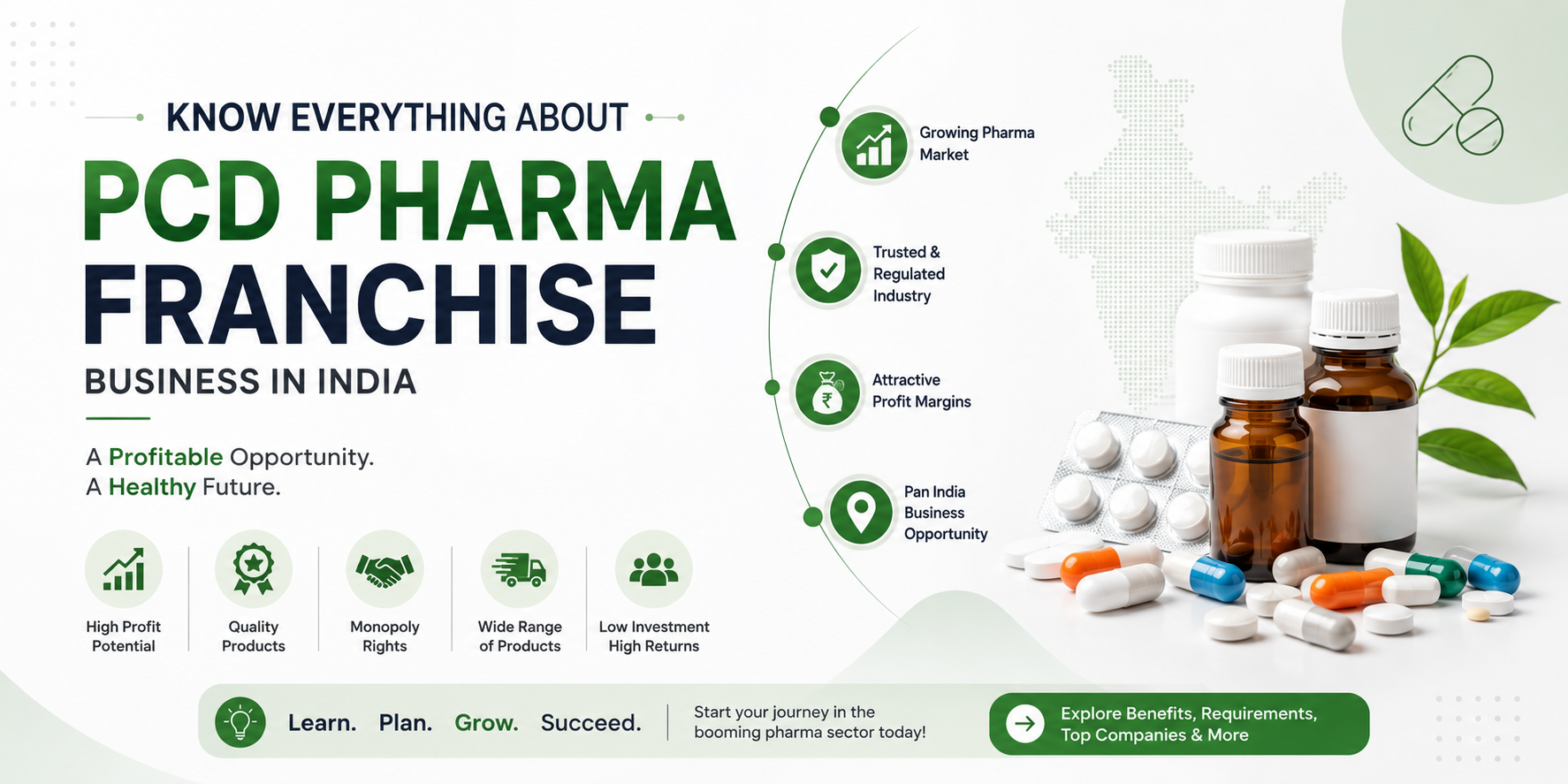 KNOW EVERYTHING ABOUT

PCD PHARMA FRANCHISE

BUSINESS IN INDIA

A Profitable Opportunity.
A Healthy Future.

High Profit Potential

Quality Products

Monopoly Rights

Wide Range of Products

Low Investment High Returns

Growing Pharma Market

Trusted & Regulated Industry

Attractive Profit Margins

Pan India Business Opportunity

Learn. Plan. Grow. Succeed.

Start your journey in the booming pharma sector today!

Explore Benefits, Requirements, Top Companies & More